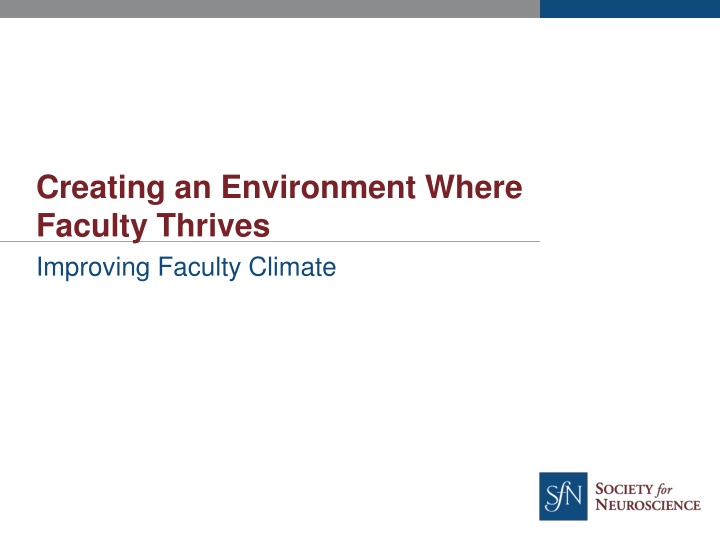 Creating an Environment Where Faculty Thrives

Improving Faculty Climate

SfN SOCIETY for NEUROSCIENCE